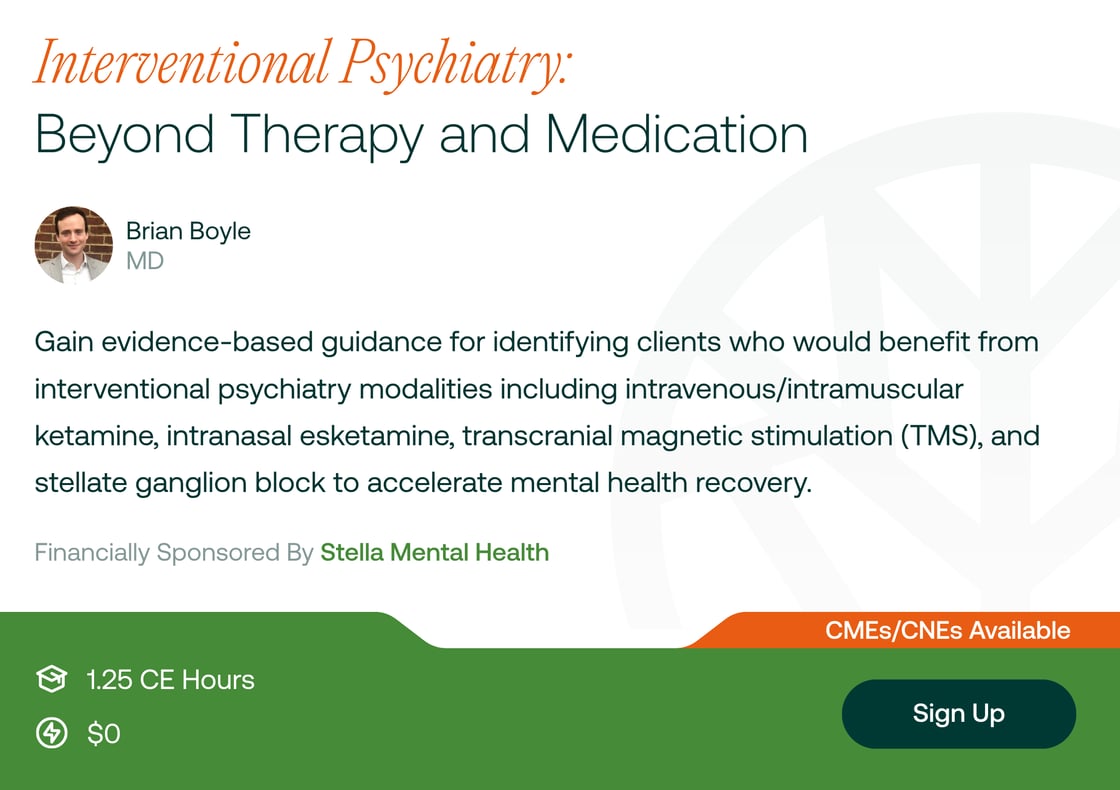 Interventional Psychiatry:
Beyond Therapy and Medication

Brian Boyle
MD

Gain evidence-based guidance for identifying clients who would benefit from interventional psychiatry modalities including intravenous/intramuscular ketamine, intranasal esketamine, transcranial magnetic stimulation (TMS), and stellate ganglion block to accelerate mental health recovery.

Financially Sponsored By Stella Mental Health

CMEs/CNEs Available

1.25 CE Hours

$0

Sign Up